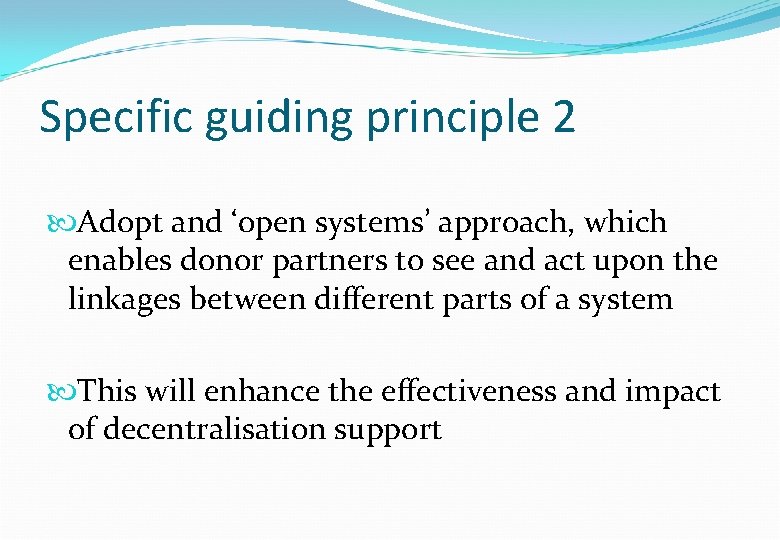 Specific guiding principle 2

Adopt and ‘open systems’ approach, which enables donor partners to see and act upon the linkages between different parts of a system

This will enhance the effectiveness and impact of decentralisation support